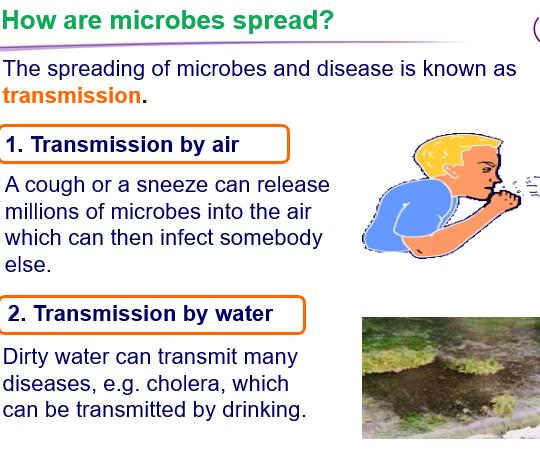 How are microbes spread?

The spreading of microbes and disease is known as transmission.

1. Transmission by air

A cough or a sneeze can release millions of microbes into the air which can then infect somebody else.

2. Transmission by water

Dirty water can transmit many diseases, e.g. cholera, which can be transmitted by drinking.